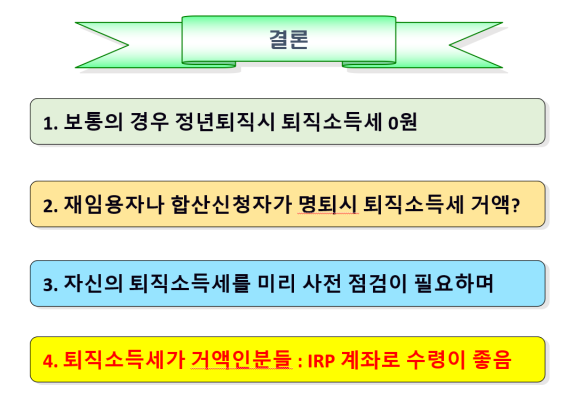 결론

1. 보통의 경우 정년퇴직시 퇴직소득세 0원

2. 재임용자나 합산신청자가 명퇴시 퇴직소득세 거액?

3. 자신의 퇴직소득세를 미리 사전 점검이 필요하며

4. 퇴직소득세가 거액인분들 : IRP 계좌로 수령이 좋음